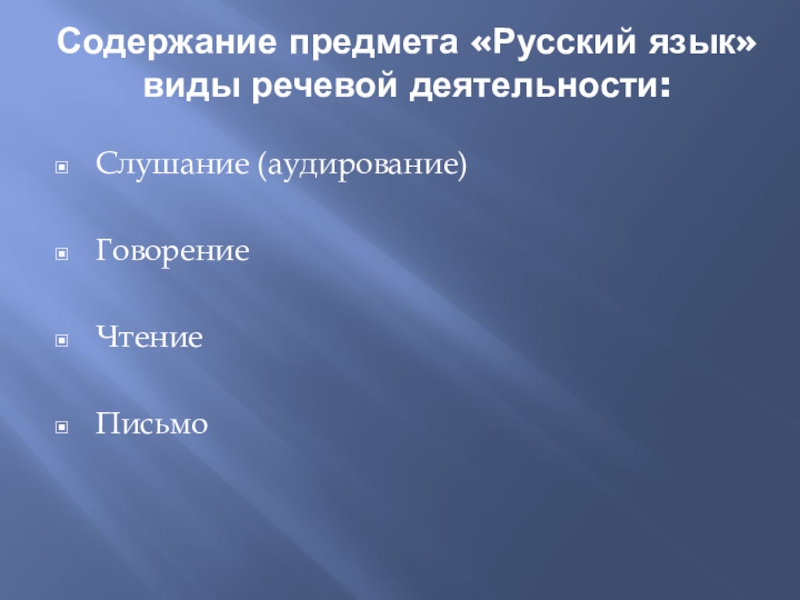 Содержание предмета «Русский язык» виды речевой деятельности:

Слушание (аудирование)

Говорение

Чтение

Письмо